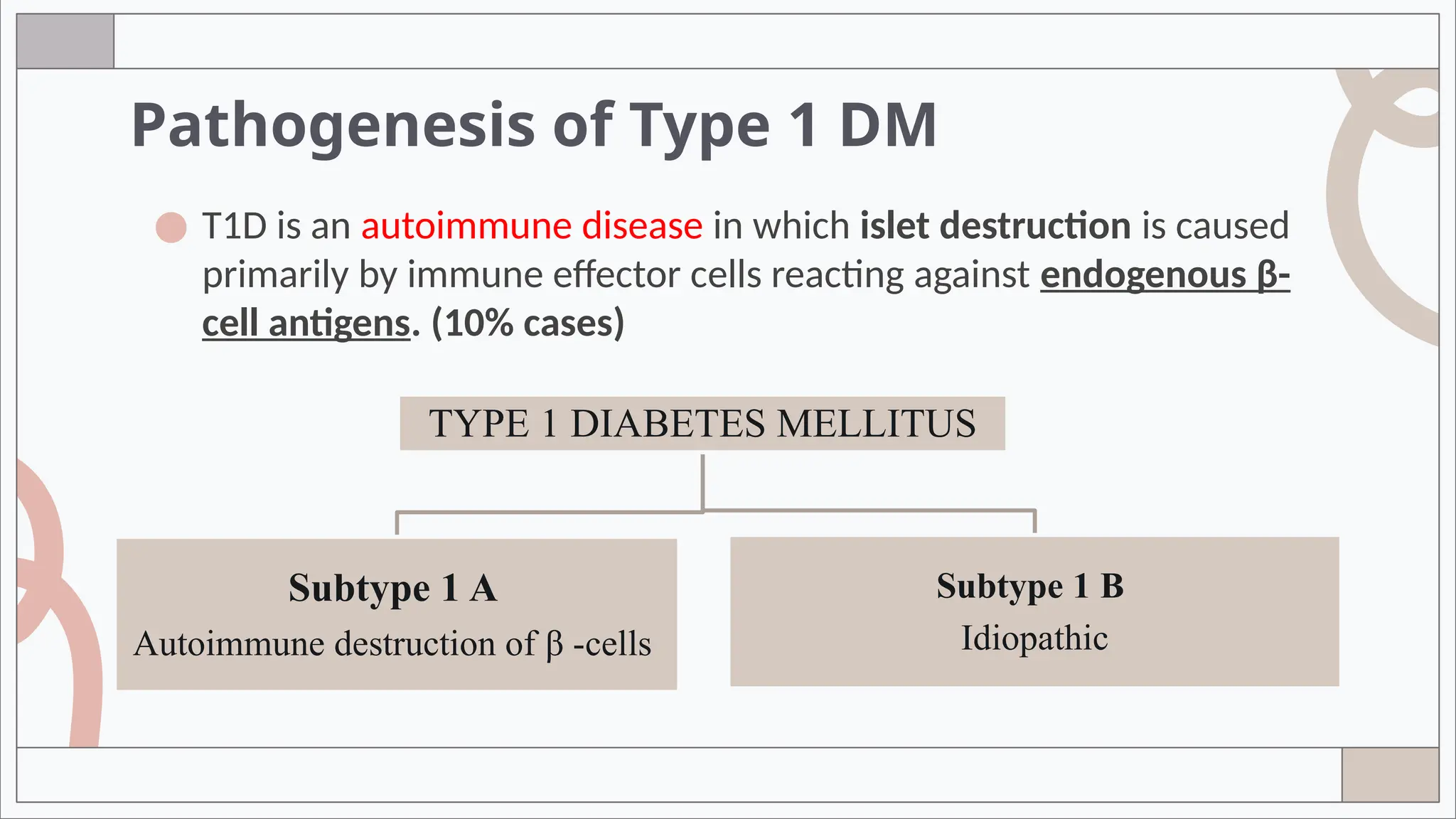 Pathogenesis of Type 1 DM

T1D is an autoimmune disease in which islet destruction is caused primarily by immune effector cells reacting against endogenous β-cell antigens. (10% cases)

TYPE 1 DIABETES MELLITUS

Subtype 1 A
Autoimmune destruction of β -cells

Subtype 1 B
Idiopathic